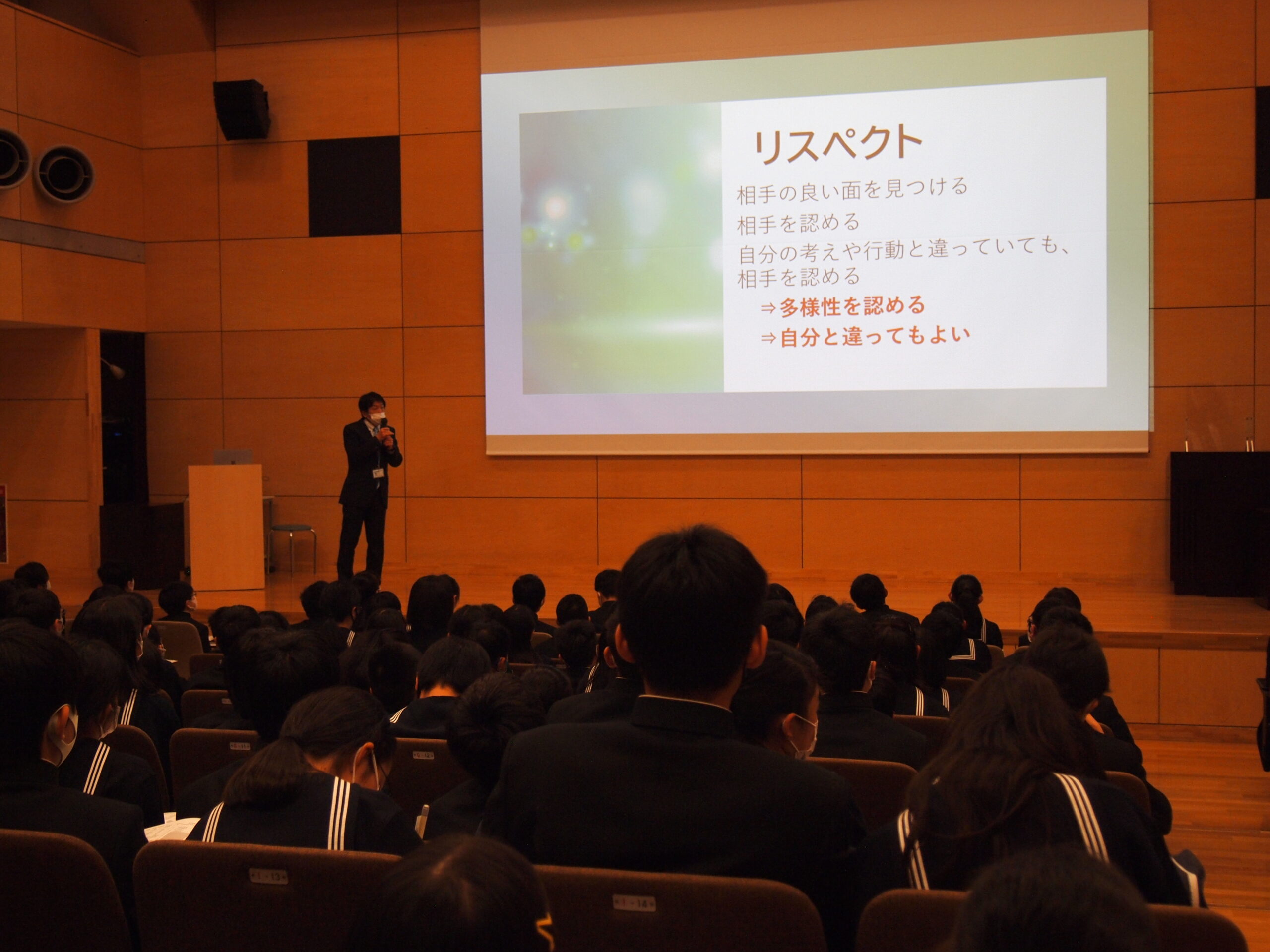 リスペクト

相手の良い面を見つける

相手を認める

自分の考えや行動と違っていても、相手を認める

⇒多様性を認める

⇒自分と違ってもよい

1-13

1-14